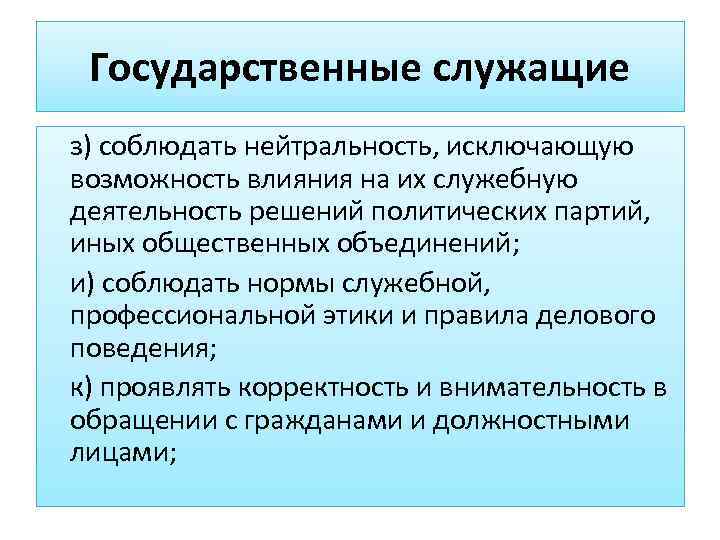 Государственные служащие

з) соблюдать нейтральность, исключающую возможность влияния на их служебную деятельность решений политических партий, иных общественных объединений;

и) соблюдать нормы служебной, профессиональной этики и правила делового поведения;

к) проявлять корректность и внимательность в обращении с гражданами и должностными лицами;